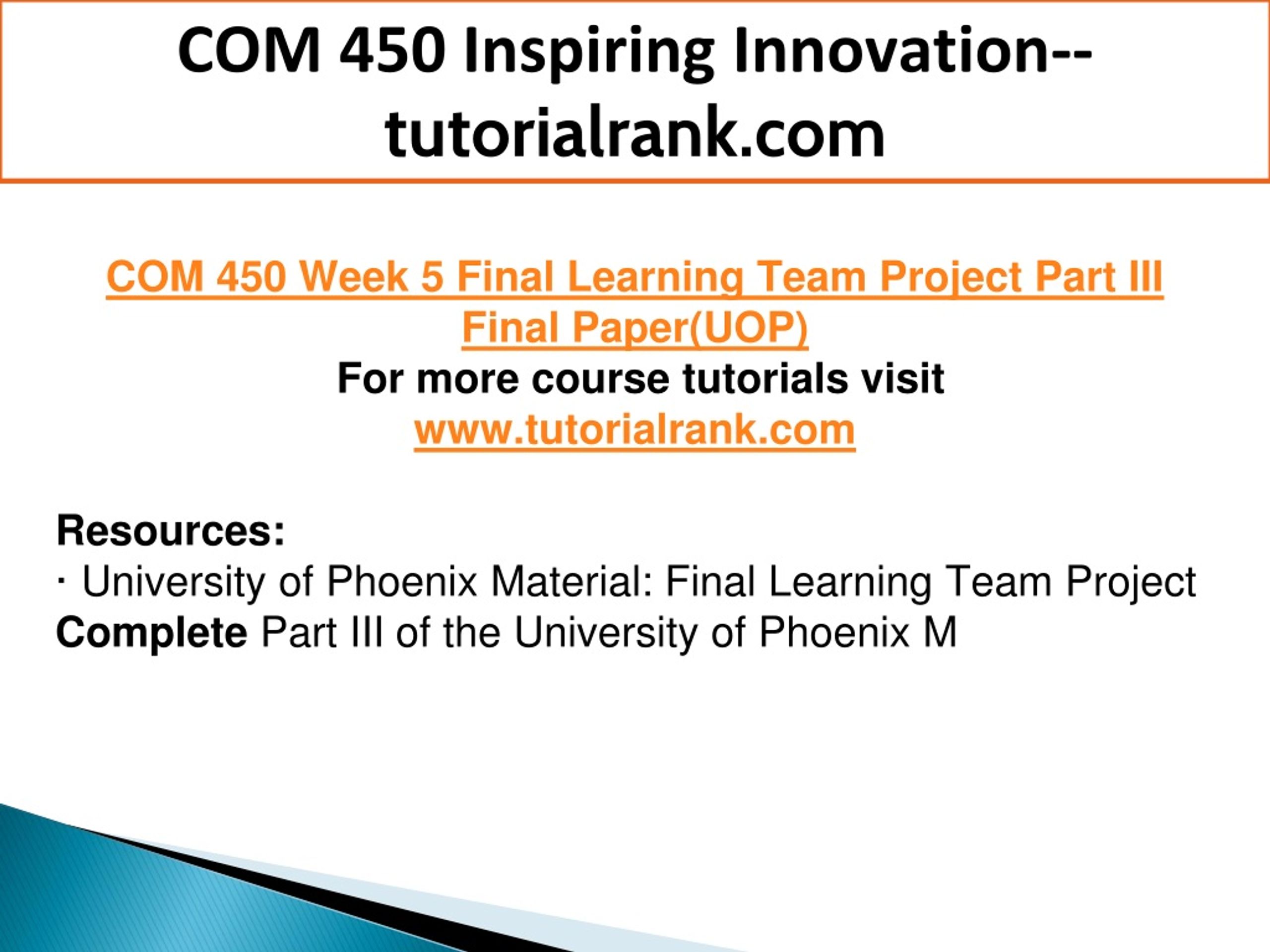 COM 450 Inspiring Innovation--tutorialrank.com

COM 450 Week 5 Final Learning Team Project Part III Final Paper(UOP)
For more course tutorials visit
www.tutorialrank.com

Resources:
· University of Phoenix Material: Final Learning Team Project
Complete Part III of the University of Phoenix M